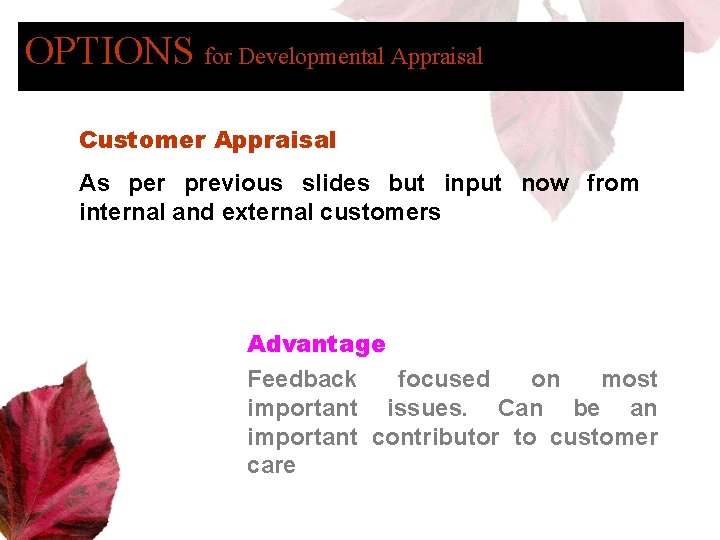 OPTIONS for Developmental Appraisal

Customer Appraisal

As per previous slides but input now from internal and external customers

Advantage

Feedback focused on most important issues. Can be an important contributor to customer care